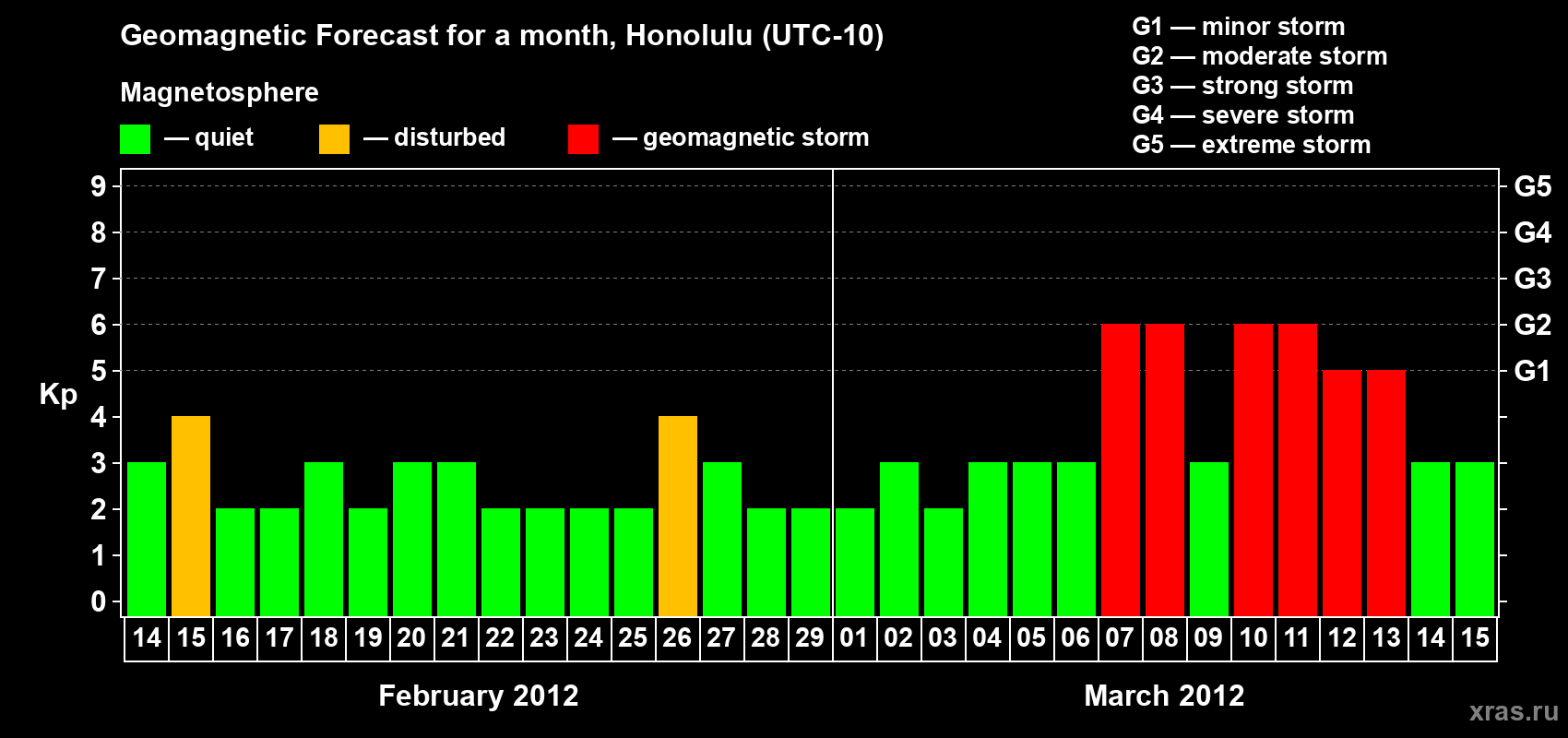 Geomagnetic Forecast for a month, Honolulu (UTC-10)

Magnetosphere

— quiet — disturbed — geomagnetic storm

G1 — minor storm
G2 — moderate storm
G3 — strong storm
G4 — severe storm
G5 — extreme storm

Kp

9
8
7
6
5
4
3
2
1
0

G5
G4
G3
G2
G1

14 15 16 17 18 19 20 21 22 23 24 25 26 27 28 29 01 02 03 04 05 06 07 08 09 10 11 12 13 14 15

February 2012

March 2012

xras.ru